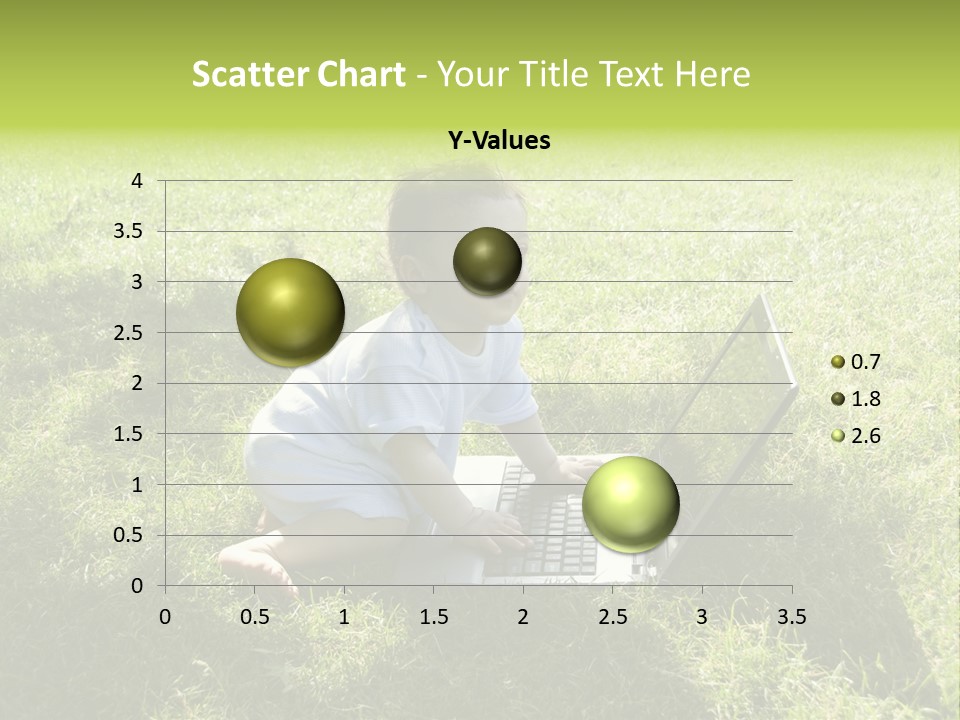 Scatter Chart - Your Title Text Here

Y-Values

4
3.5
3
2.5
2
1.5
1
0.5
0

0 0.5 1 1.5 2 2.5 3 3.5

0.7
1.8
2.6